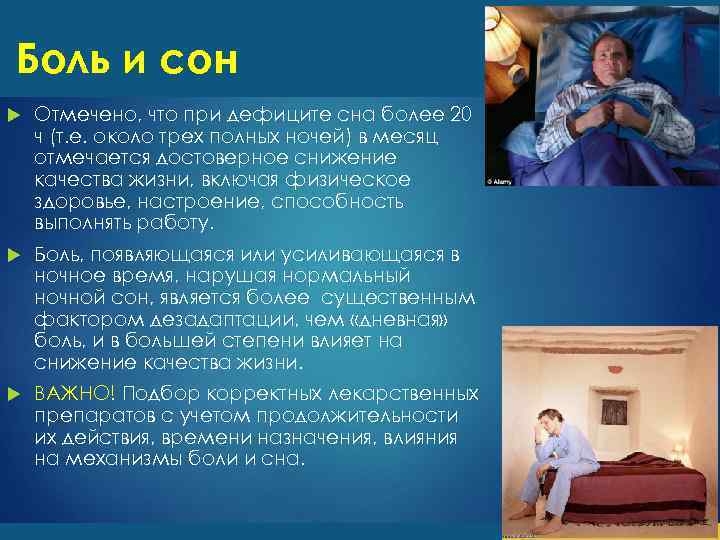 Боль и сон

Отмечено, что при дефиците сна более 20 ч (т.е. около трех полных ночей) в месяц отмечается достоверное снижение качества жизни, включая физическое здоровье, настроение, способность выполнять работу.

Боль, появляющаяся или усиливающаяся в ночное время, нарушая нормальный ночной сон, является более существенным фактором дезадаптации, чем «дневная» боль, и в большей степени влияет на снижение качества жизни.

ВАЖНО! Подбор корректных лекарственных препаратов с учетом продолжительности их действия, времени назначения, влияния на механизмы боли и сна.

© Alamy